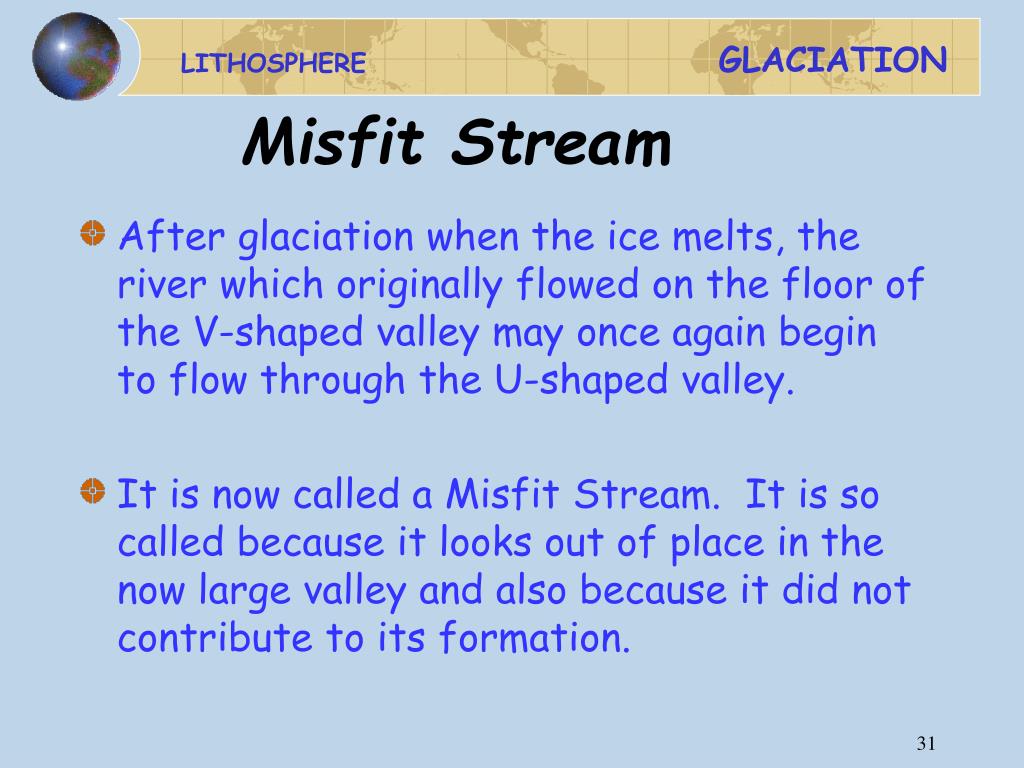 LITHOSPHERE

GLACIATION

Misfit Stream

After glaciation when the ice melts, the river which originally flowed on the floor of the V-shaped valley may once again begin to flow through the U-shaped valley.

It is now called a Misfit Stream. It is so called because it looks out of place in the now large valley and also because it did not contribute to its formation.

31